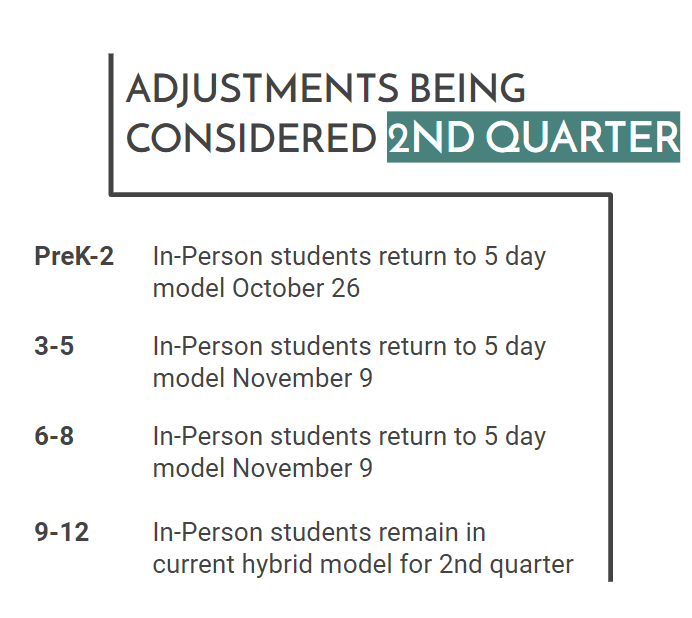 ADJUSTMENTS BEING CONSIDERED 2ND QUARTER

PreK-2 In-Person students return to 5 day model October 26

3-5 In-Person students return to 5 day model November 9

6-8 In-Person students return to 5 day model November 9

9-12 In-Person students remain in current hybrid model for 2nd quarter